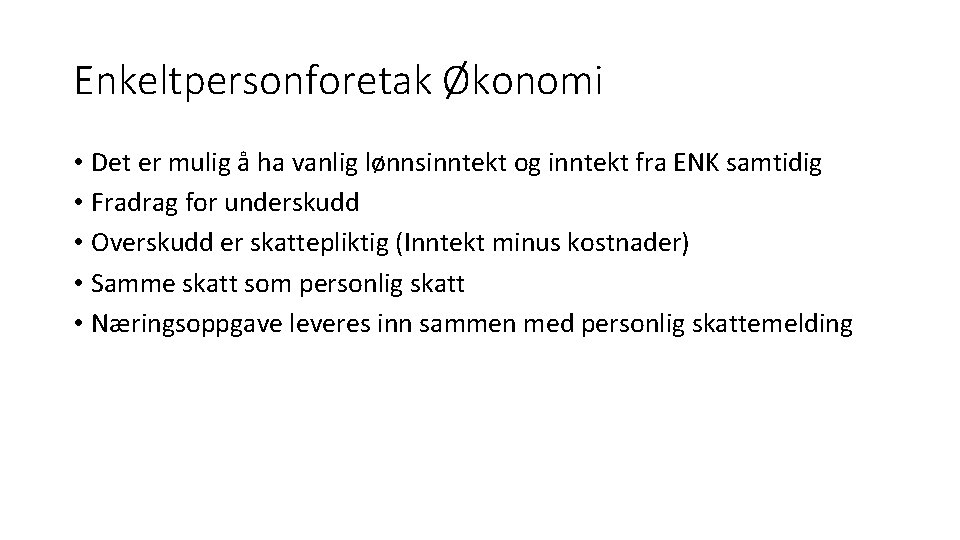 Enkeltpersonforetak Økonomi

• Det er mulig å ha vanlig lønnsinntekt og inntekt fra ENK samtidig
• Fradrag for underskudd
• Overskudd er skattepliktig (Inntekt minus kostnader)
• Samme skatt som personlig skatt
• Næringsoppgave leveres inn sammen med personlig skattemelding